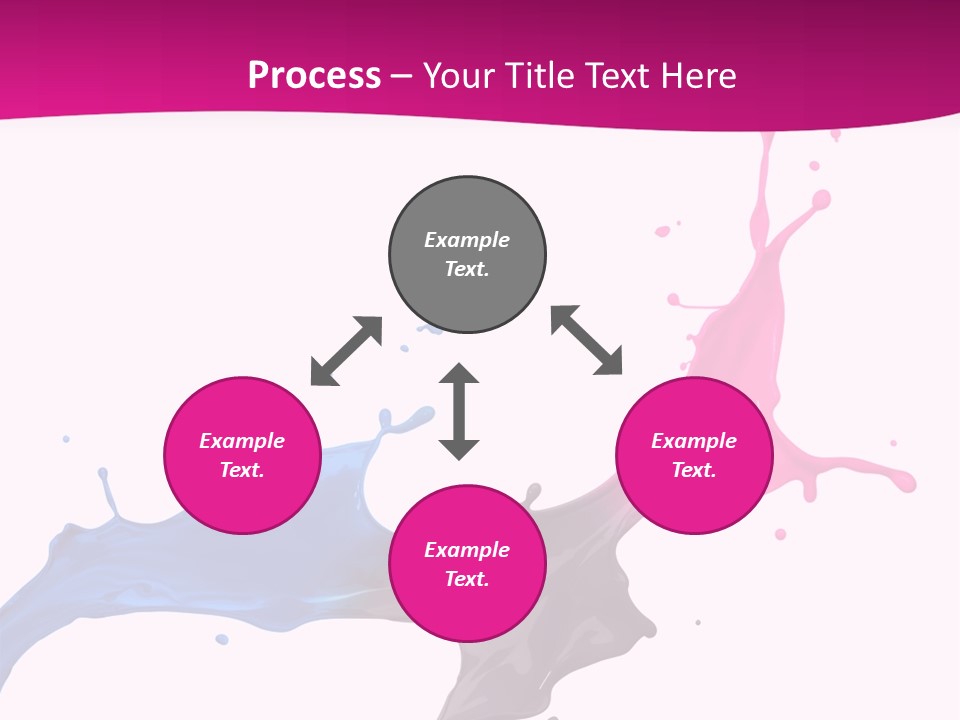 Process – Your Title Text Here

Example Text.

Example Text.

Example Text.

Example Text.